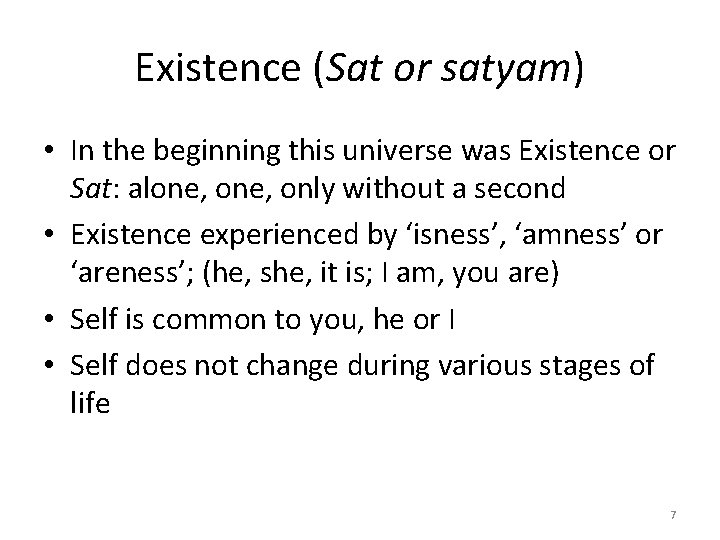 Existence (Sat or satyam)

• In the beginning this universe was Existence or Sat: alone, one, only without a second
• Existence experienced by ‘isness’, ‘amness’ or ‘areness’; (he, she, it is; I am, you are)
• Self is common to you, he or I
• Self does not change during various stages of life

7